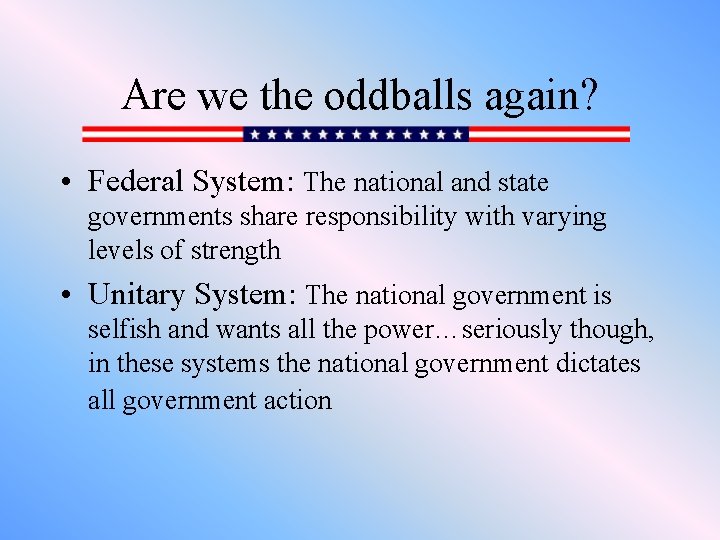 Are we the oddballs again?

• Federal System: The national and state governments share responsibility with varying levels of strength

• Unitary System: The national government is selfish and wants all the power…seriously though, in these systems the national government dictates all government action